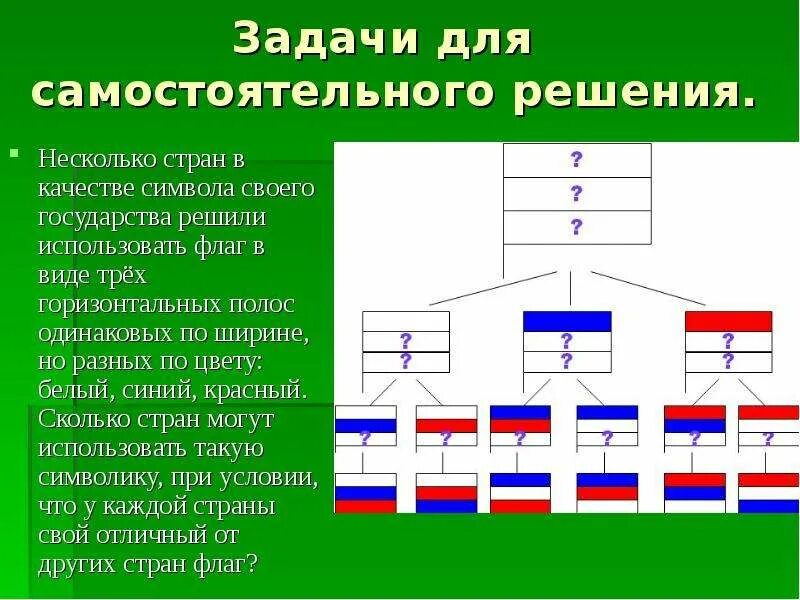 Задачи для самостоятельного решения.

Несколько стран в качестве символа своего государства решили использовать флаг в виде трёх горизонтальных полос одинаковых по ширине, но разных по цвету: белый, синий, красный. Сколько стран могут использовать такую символику, при условии, что у каждой страны свой отличный от других стран флаг?

?
?
?
?
?
?
?
?
?
?
?
?
?
?
?